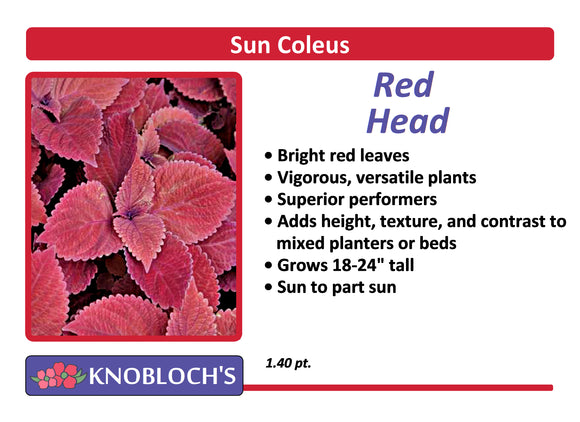 Sun Coleus

Red Head

• Bright red leaves
• Vigorous, versatile plants
• Superior performers
• Adds height, texture, and contrast to mixed planters or beds
• Grows 18-24" tall
• Sun to part sun

KNOBLOCH'S

1.40 pt.